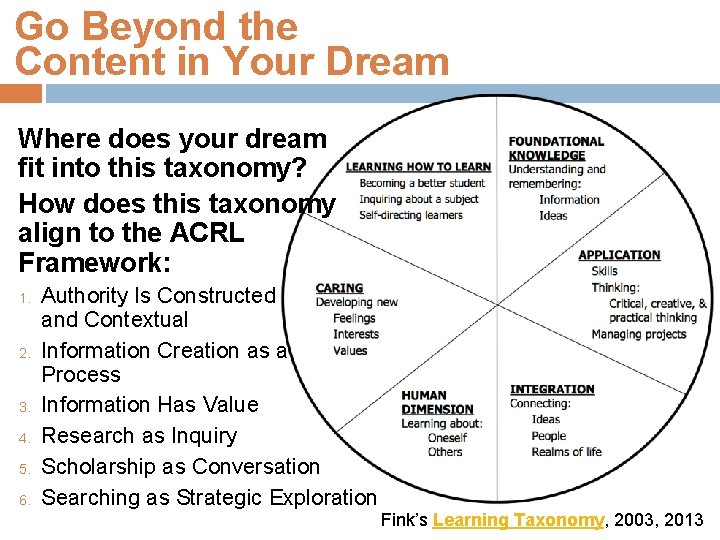 Go Beyond the Content in Your Dream

Where does your dream fit into this taxonomy?

How does this taxonomy align to the ACRL Framework:

1. Authority Is Constructed and Contextual
2. Information Creation as a Process
3. Information Has Value
4. Research as Inquiry
5. Scholarship as Conversation
6. Searching as Strategic Exploration

LEARNING HOW TO LEARN
Becoming a better student
Inquiring about a subject
Self-directing learners

FOUNDATIONAL KNOWLEDGE
Understanding and remembering:
Information
Ideas

APPLICATION
Skills
Thinking:
Critical, creative, & practical thinking
Managing projects

INTEGRATION
Connecting:
Ideas
People
Realms of life

HUMAN DIMENSION
Learning about:
Oneself
Others

CARING
Developing new
Feelings
Interests
Values

Fink's Learning Taxonomy, 2003, 2013